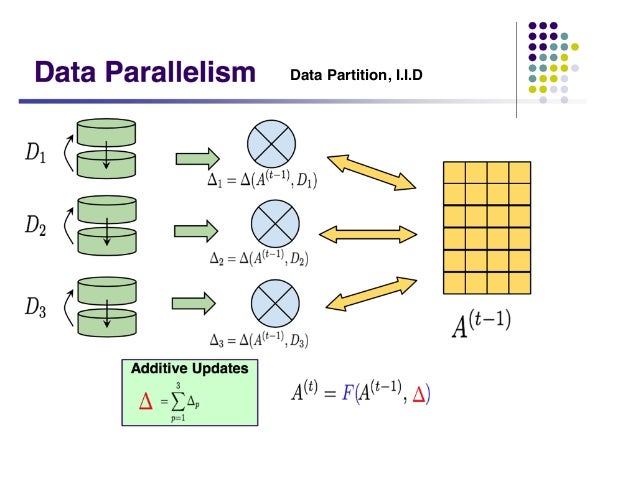 Data Parallelism

Data Partition, I.I.D

$D_1$

$\Delta_1 = \Delta(A^{(t-1)}, D_1)$

$D_2$

$\Delta_2 = \Delta(A^{(t-1)}, D_2)$

$D_3$

$\Delta_3 = \Delta(A^{(t-1)}, D_3)$

$A^{(t-1)}$

Additive Updates

$\Delta = \sum_{p=1}^{3} \Delta_p$

$A^{(t)} = F(A^{(t-1)}, \Delta)$